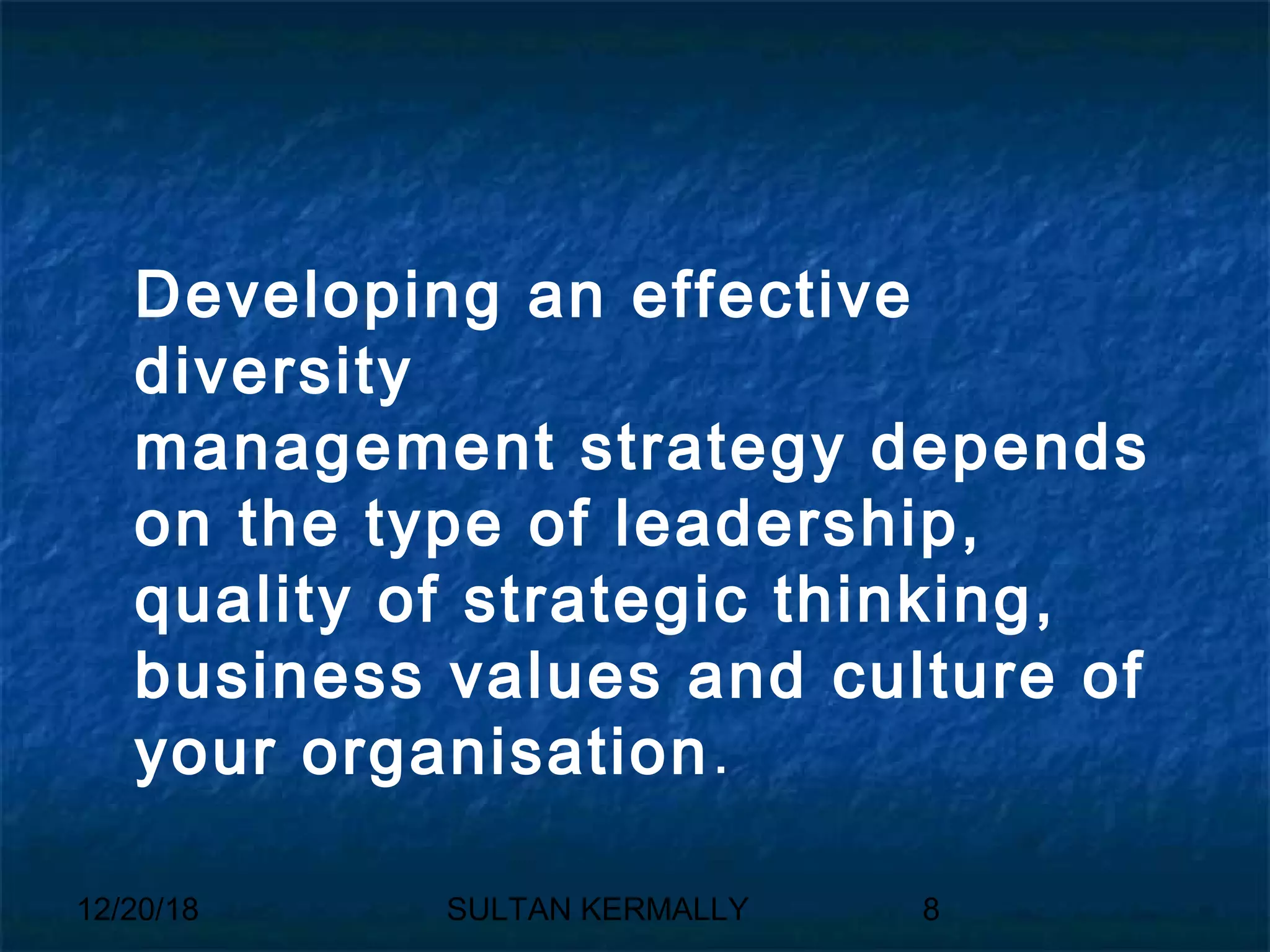 Developing an effective diversity management strategy depends on the type of leadership, quality of strategic thinking, business values and culture of your organisation.

12/20/18 SULTAN KERMALLY 8